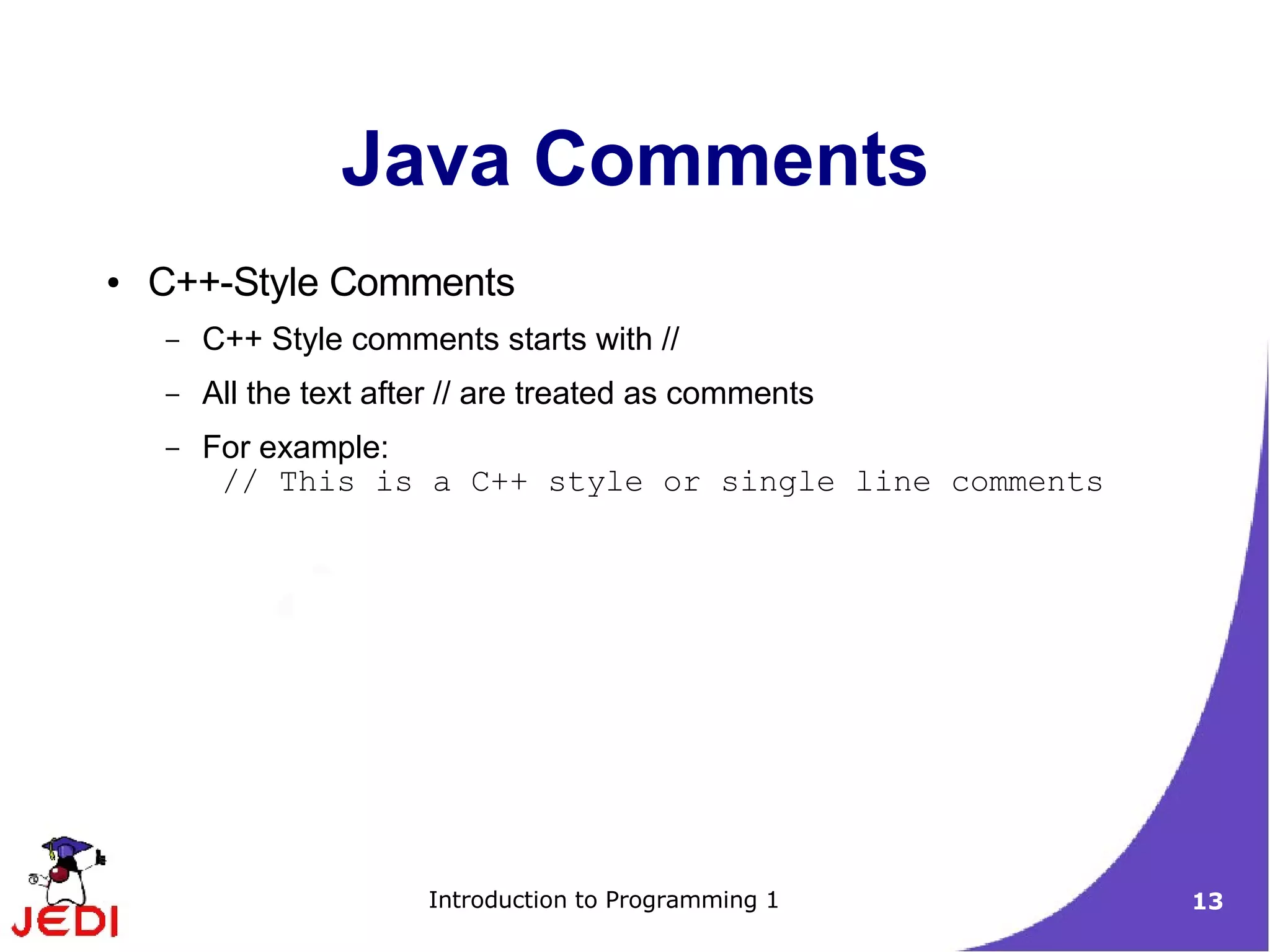 Java Comments

• C++-Style Comments
  – C++ Style comments starts with //
  – All the text after // are treated as comments
  – For example:
    // This is a C++ style or single line comments

JEDI

Introduction to Programming 1

13